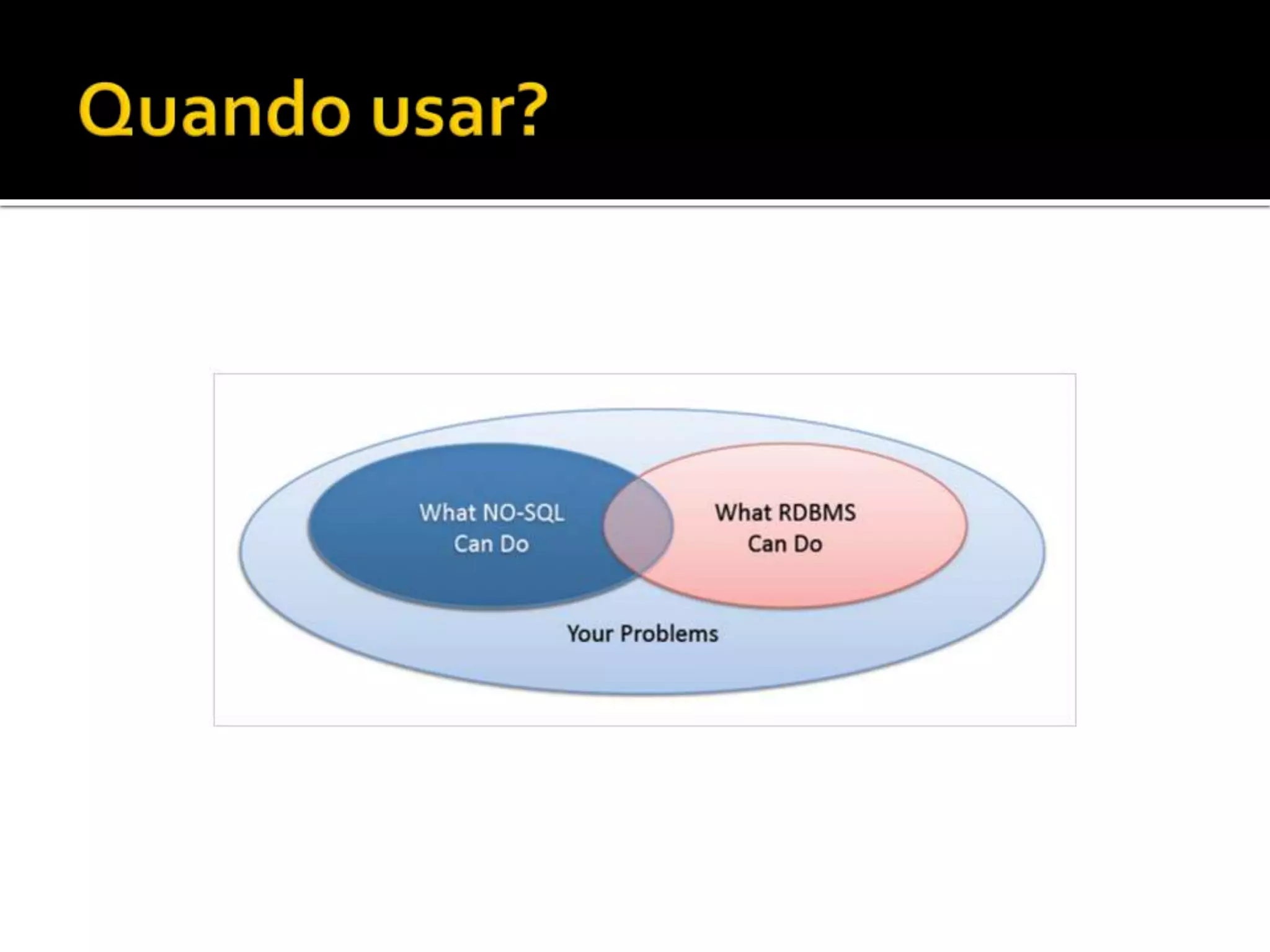 Quando usar?

What NO-SQL Can Do

What RDBMS Can Do

Your Problems